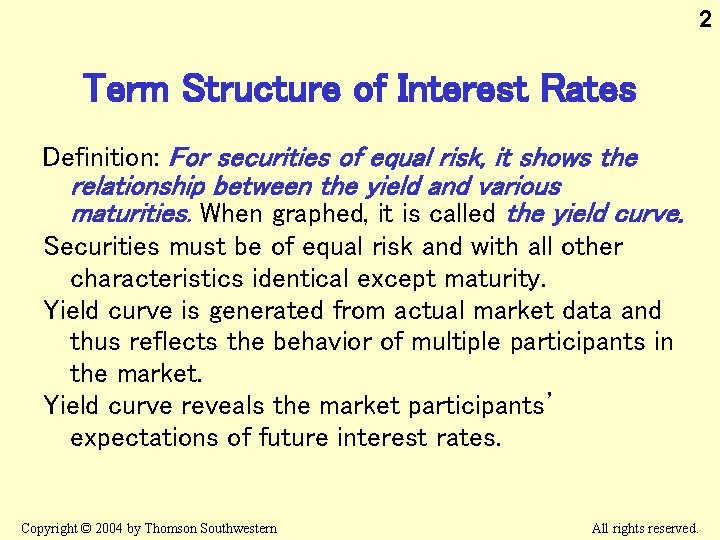 2

Term Structure of Interest Rates

Definition: For securities of equal risk, it shows the relationship between the yield and various maturities. When graphed, it is called the yield curve.

Securities must be of equal risk and with all other characteristics identical except maturity.

Yield curve is generated from actual market data and thus reflects the behavior of multiple participants in the market.

Yield curve reveals the market participants' expectations of future interest rates.

Copyright © 2004 by Thomson Southwestern

All rights reserved.